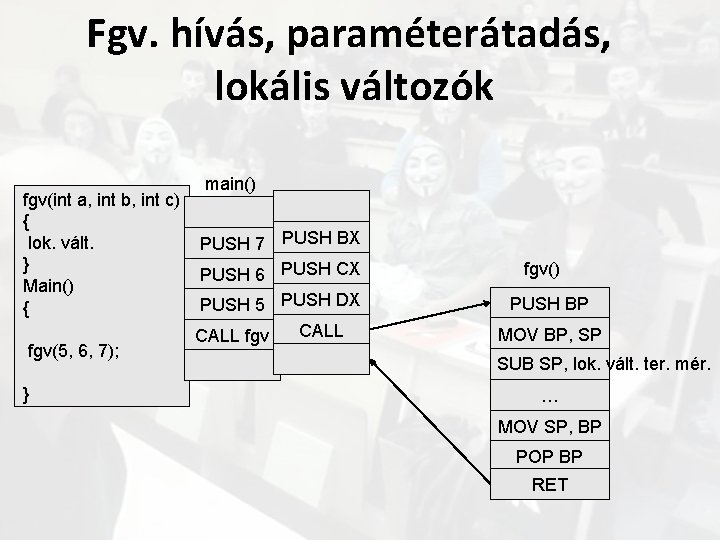 Fgv. hívás, paraméterátadás, lokális változók

fgv(int a, int b, int c)
{
lok. vált.
}
Main()
{

fgv(5, 6, 7);

}

main()

PUSH 7
PUSH 6
PUSH 5
CALL fgv

PUSH BX
PUSH CX
PUSH DX
CALL

fgv()

PUSH BP
MOV BP, SP
SUB SP, lok. vált. ter. mér.
...
MOV SP, BP
POP BP
RET